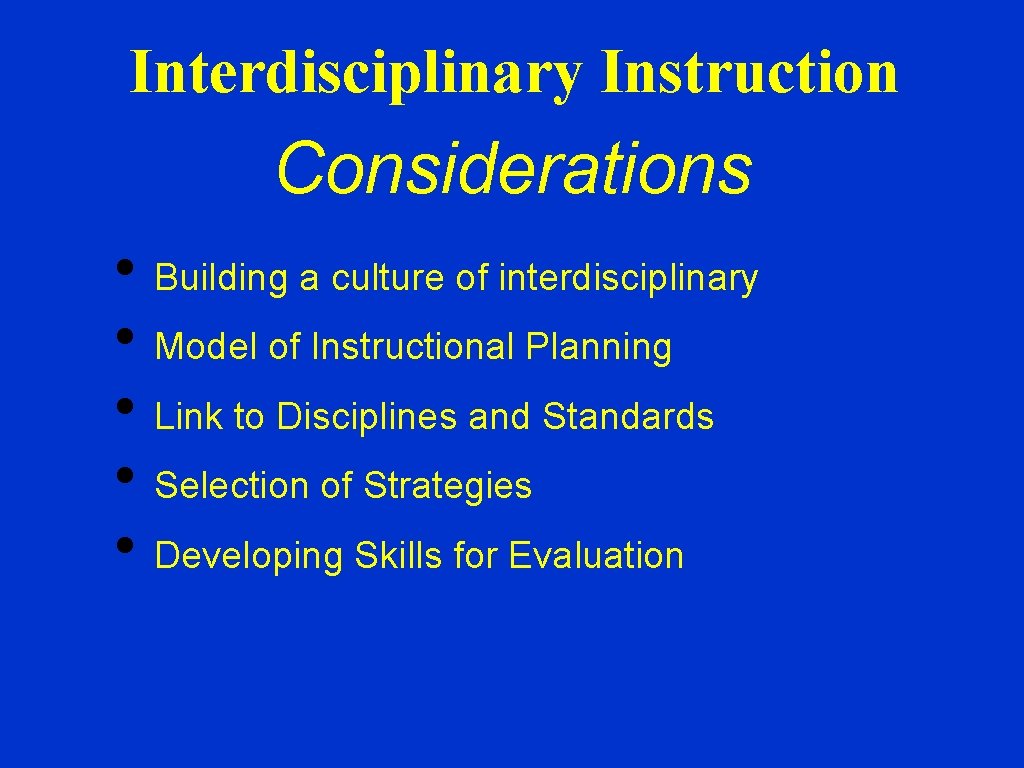 Interdisciplinary Instruction

Considerations

• Building a culture of interdisciplinary
• Model of Instructional Planning
• Link to Disciplines and Standards
• Selection of Strategies
• Developing Skills for Evaluation